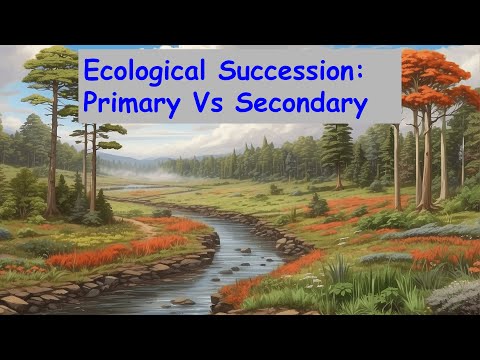 Ecological Succession:
Primary Vs Secondary